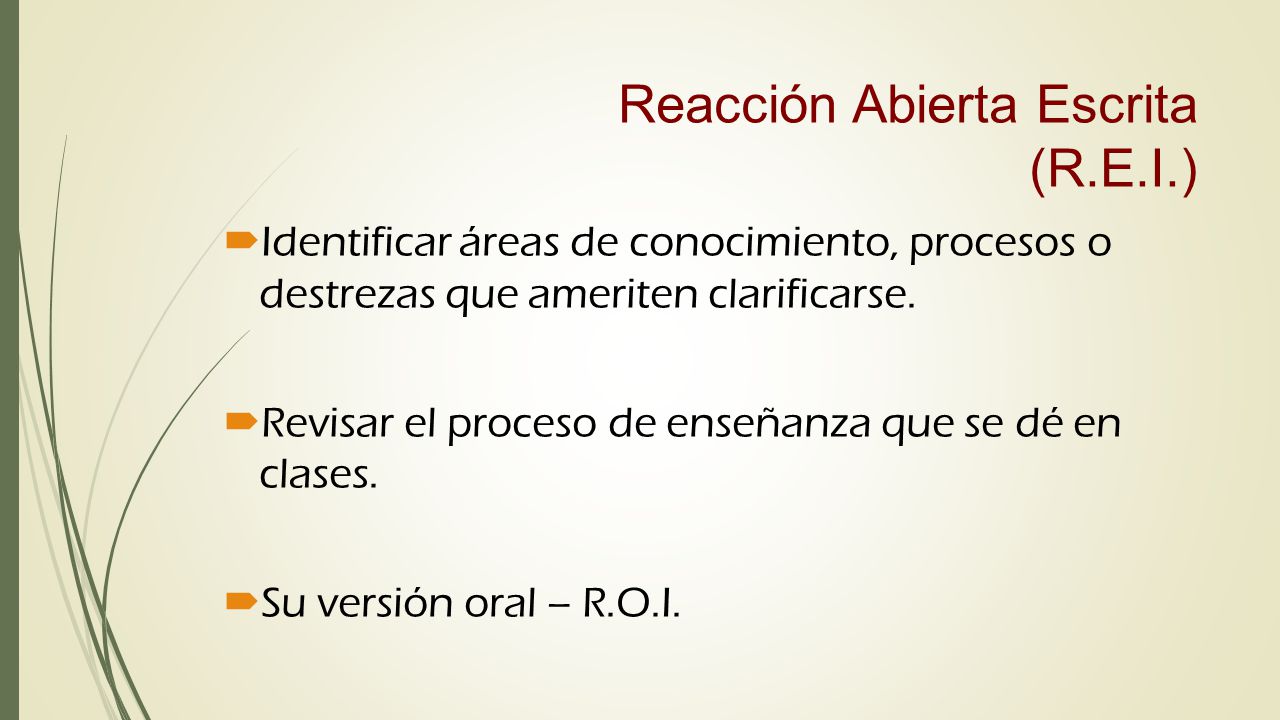 Reacción Abierta Escrita (R.E.I.)

Identificar áreas de conocimiento, procesos o destrezas que ameriten clarificarse.

Revisar el proceso de enseñanza que se dé en clases.

Su versión oral – R.O.I.